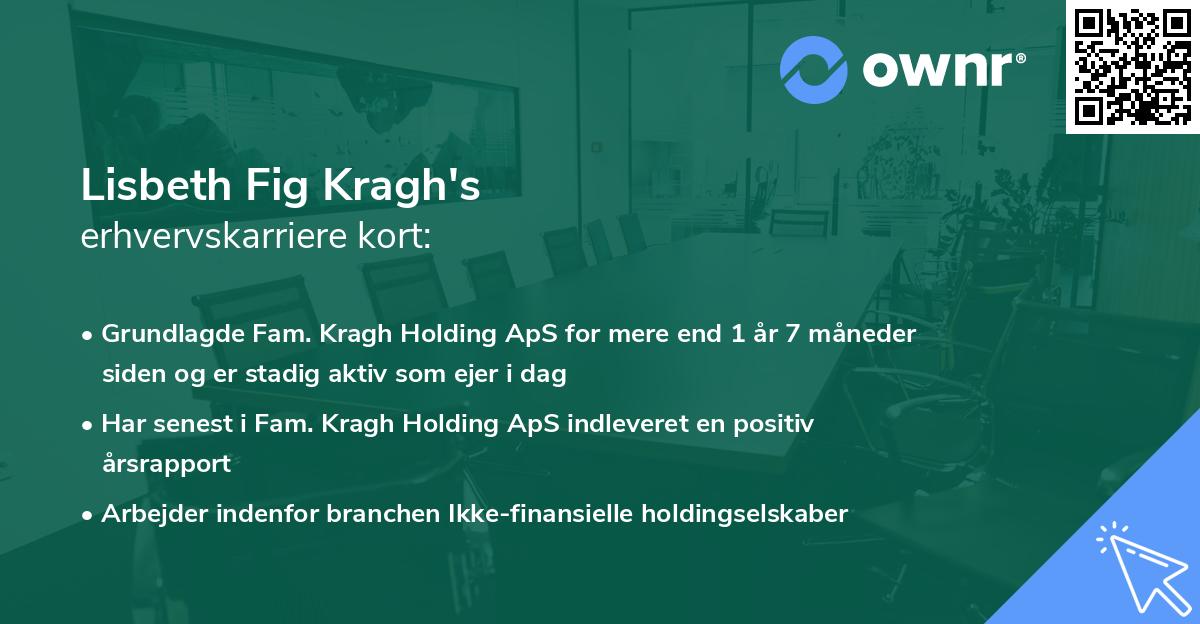 ownr®

Lisbeth Fig Kragh's
erhvervskarriere kort:

• Grundlagde Fam. Kragh Holding ApS for mere end 1 år 7 måneder siden og er stadig aktiv som ejer i dag

• Har senest i Fam. Kragh Holding ApS indleveret en positiv årsrapport

• Arbejder indenfor branchen Ikke-finansielle holdingselskaber